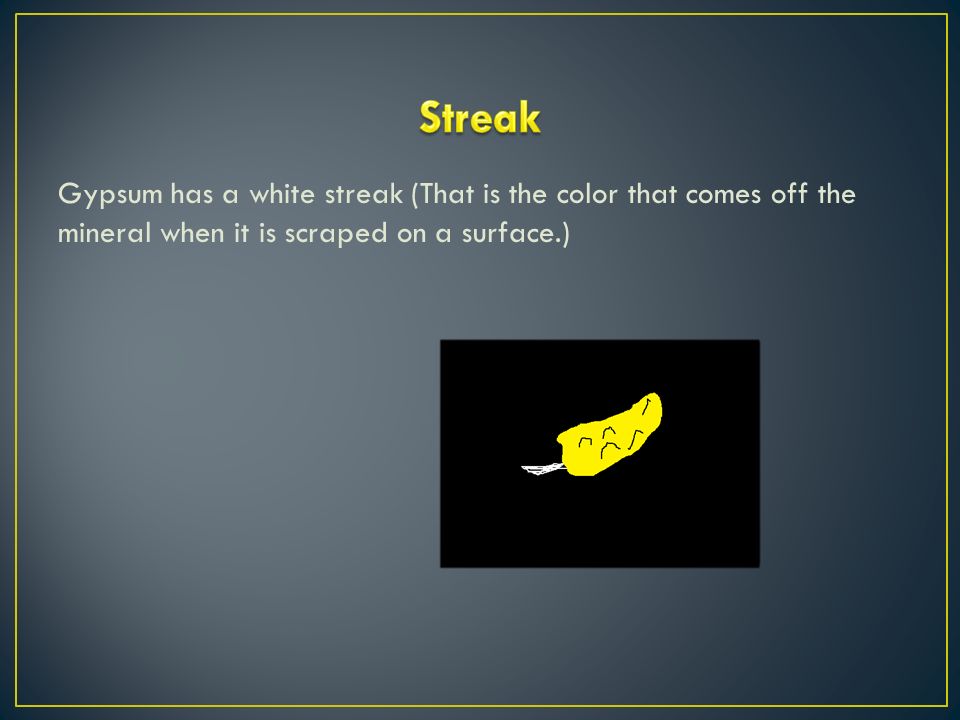 Streak

Gypsum has a white streak (That is the color that comes off the mineral when it is scraped on a surface.)